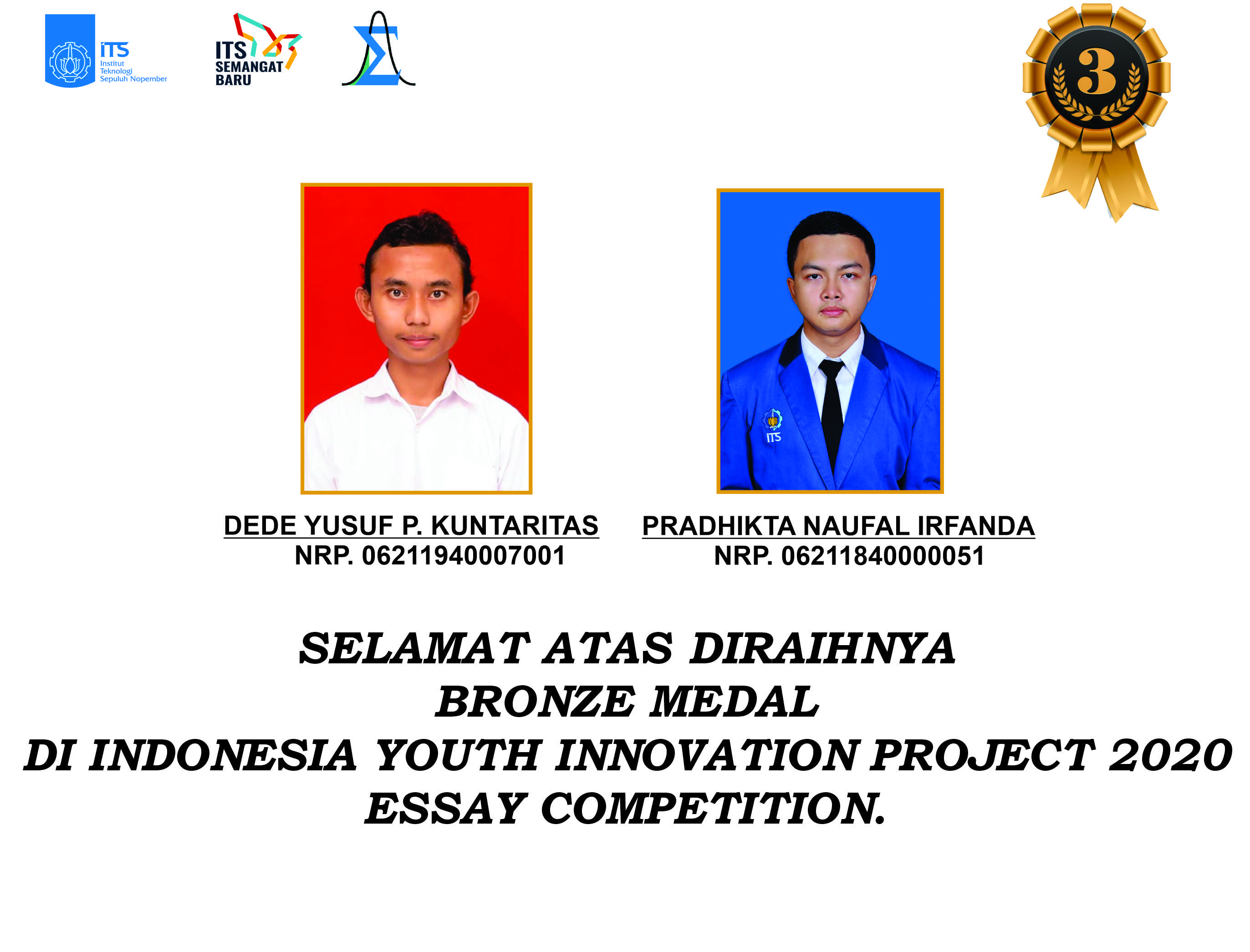 ITS
Institut
Teknologi
Sepuluh Nopember

ITS
SEMANGAT
BARU

3

ITS

DEDE YUSUF P. KUNTARITAS
NRP. 06211940007001

PRADHIKTA NAUFAL IRFANDA
NRP. 06211840000051

SELAMAT ATAS DIRAIHNYA
BRONZE MEDAL
DI INDONESIA YOUTH INNOVATION PROJECT 2020
ESSAY COMPETITION.